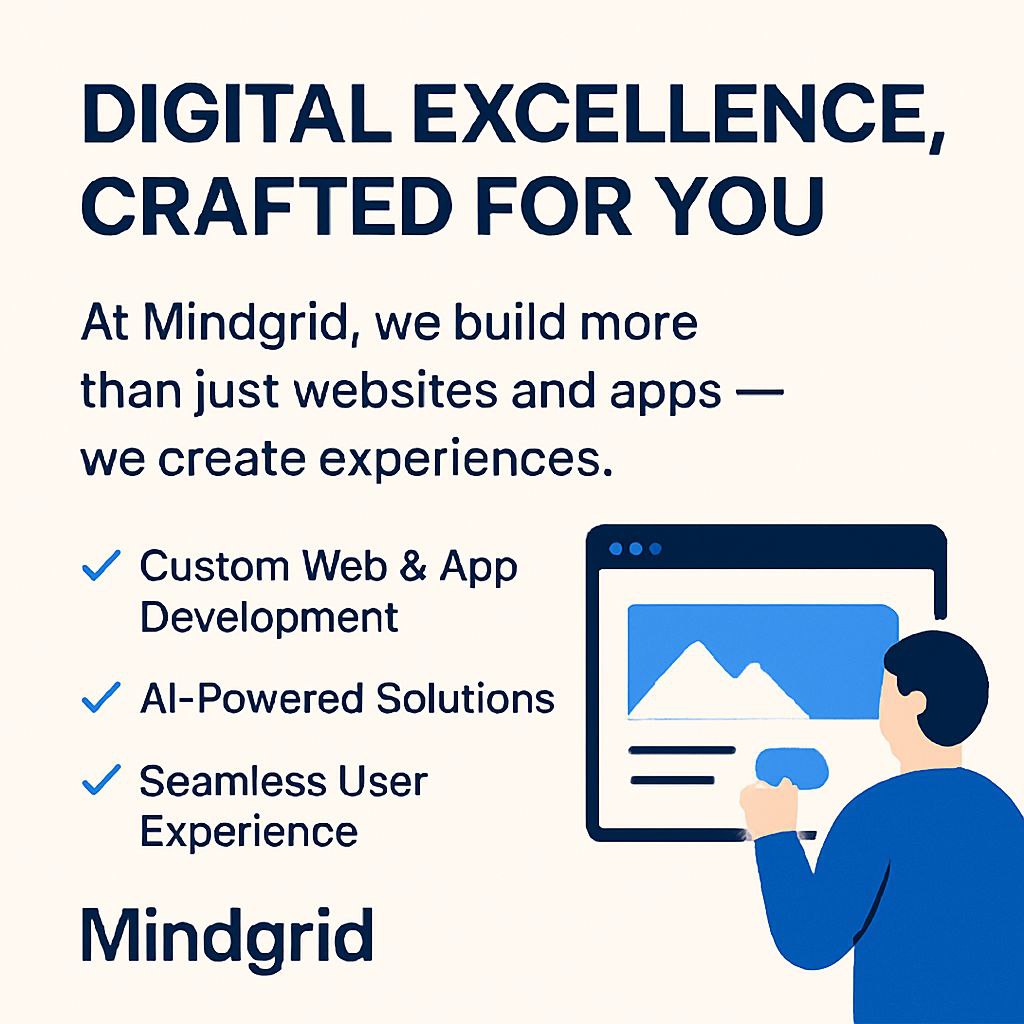 DIGITAL EXCELLENCE, CRAFTED FOR YOU

At Mindgrid, we build more than just websites and apps — we create experiences.

✓ Custom Web & App Development

✓ AI-Powered Solutions

✓ Seamless User Experience

Mindgrid